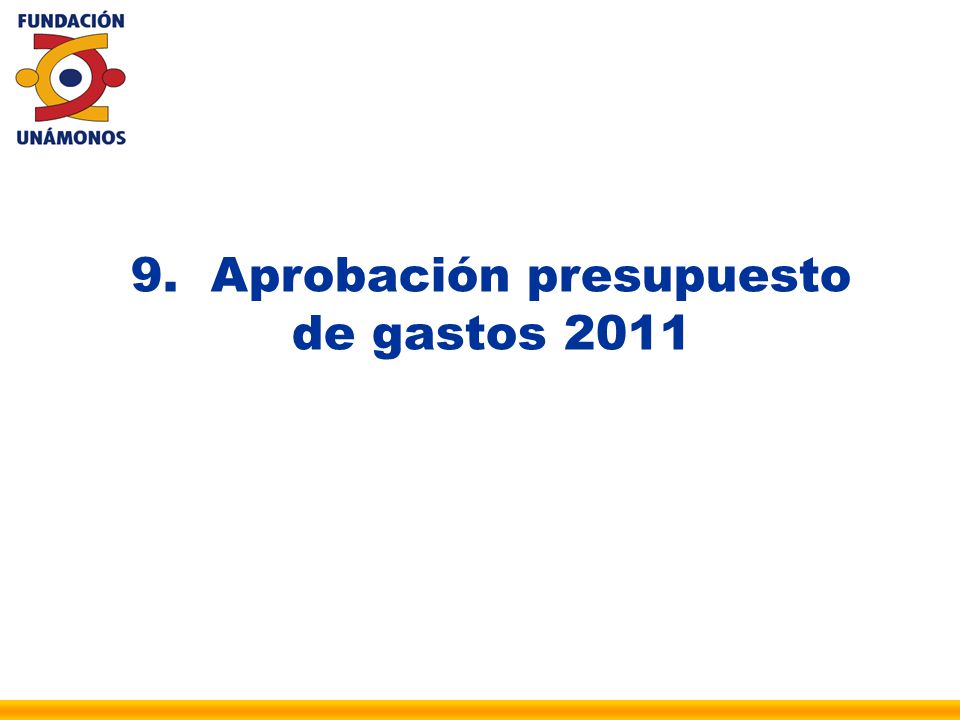 FUNDACIÓN
UNÁMONOS

9. Aprobación presupuesto de gastos 2011